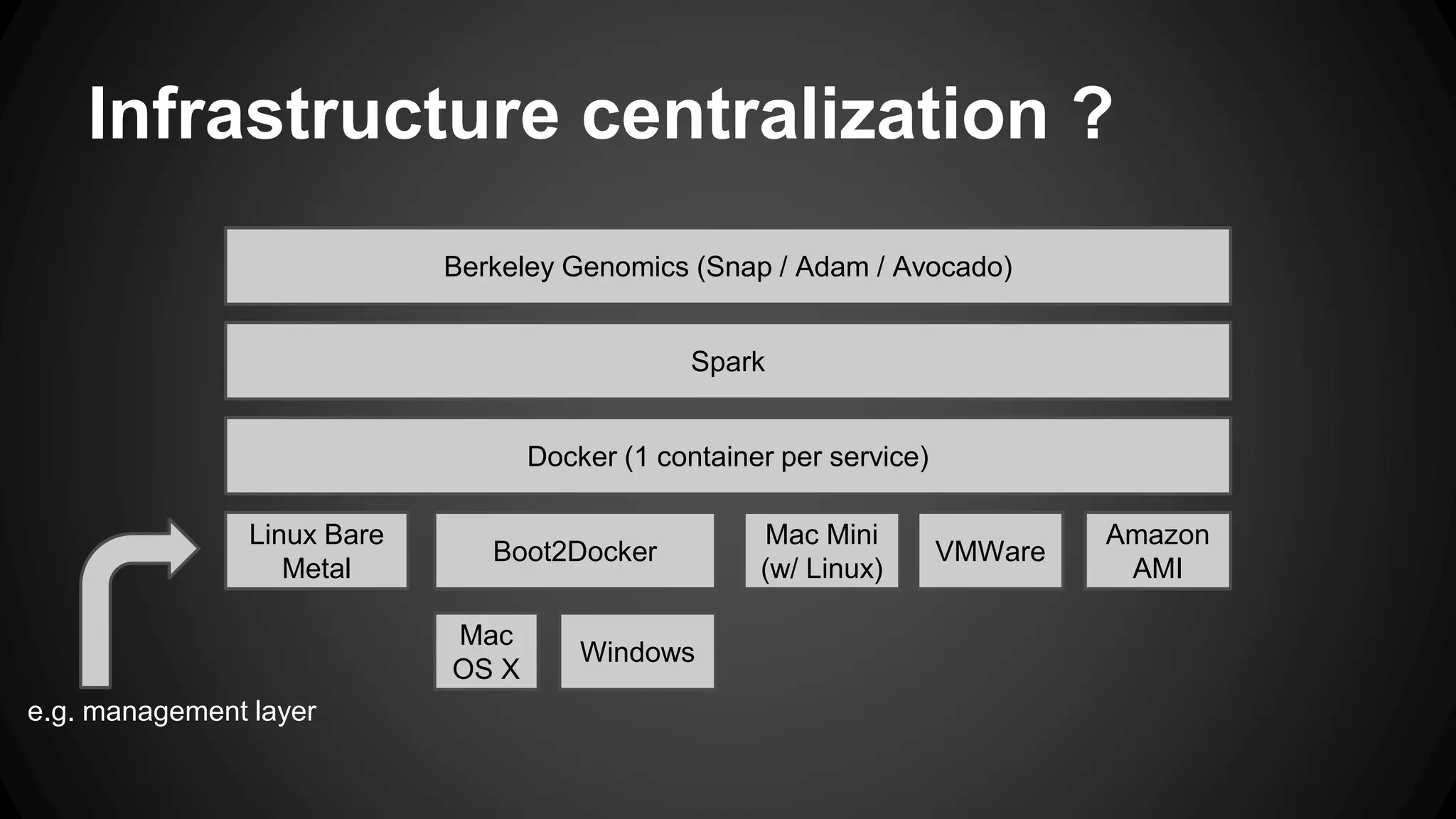 Infrastructure centralization ?

Berkeley Genomics (Snap / Adam / Avocado)

Spark

Docker (1 container per service)

Linux Bare Metal

Boot2Docker

Mac Mini (w/ Linux)

VMWare

Amazon AMI

Mac OS X

Windows

e.g. management layer